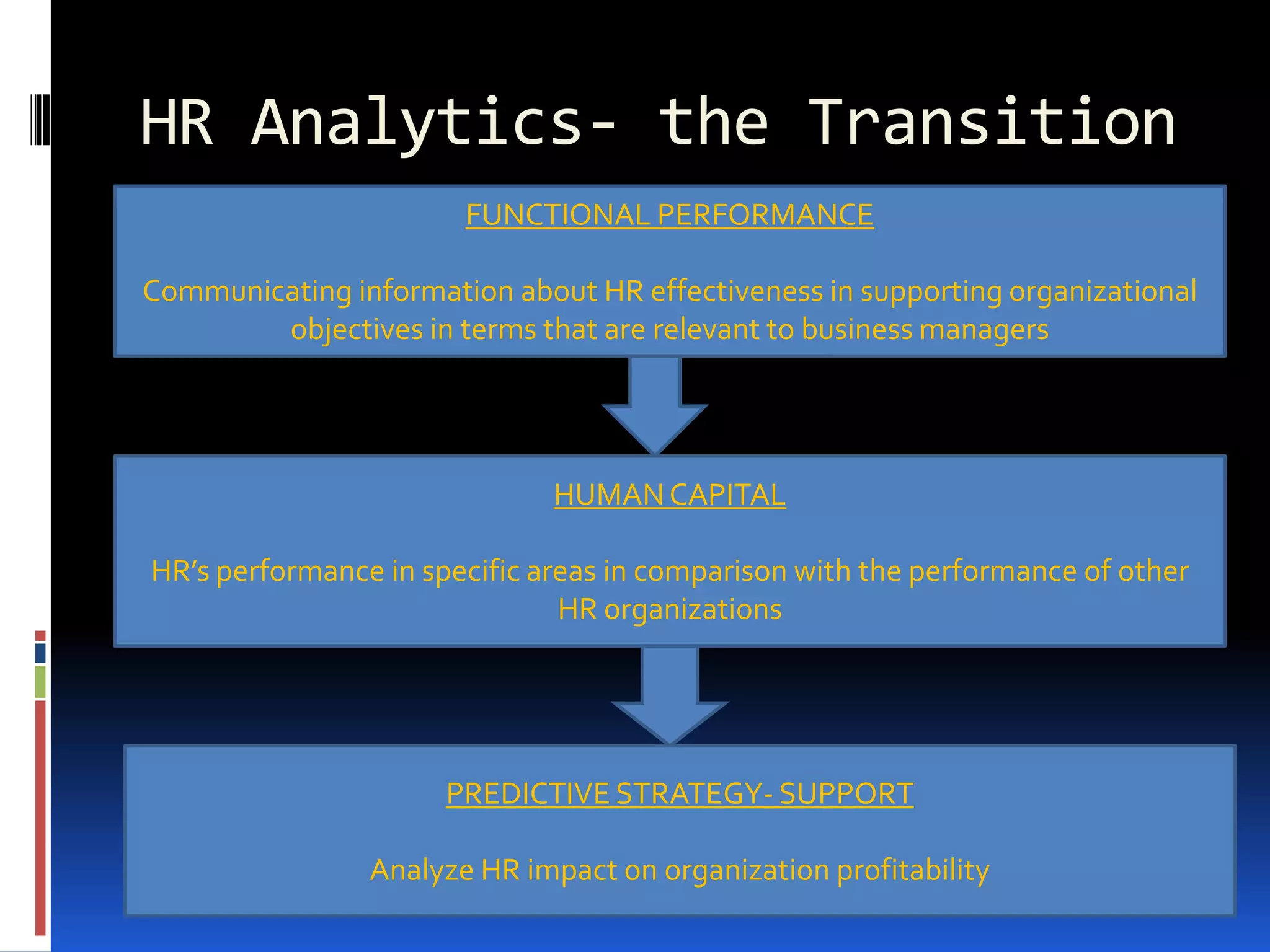 HR Analytics- the Transition

FUNCTIONAL PERFORMANCE

Communicating information about HR effectiveness in supporting organizational objectives in terms that are relevant to business managers

HUMAN CAPITAL

HR's performance in specific areas in comparison with the performance of other HR organizations

PREDICTIVE STRATEGY- SUPPORT

Analyze HR impact on organization profitability